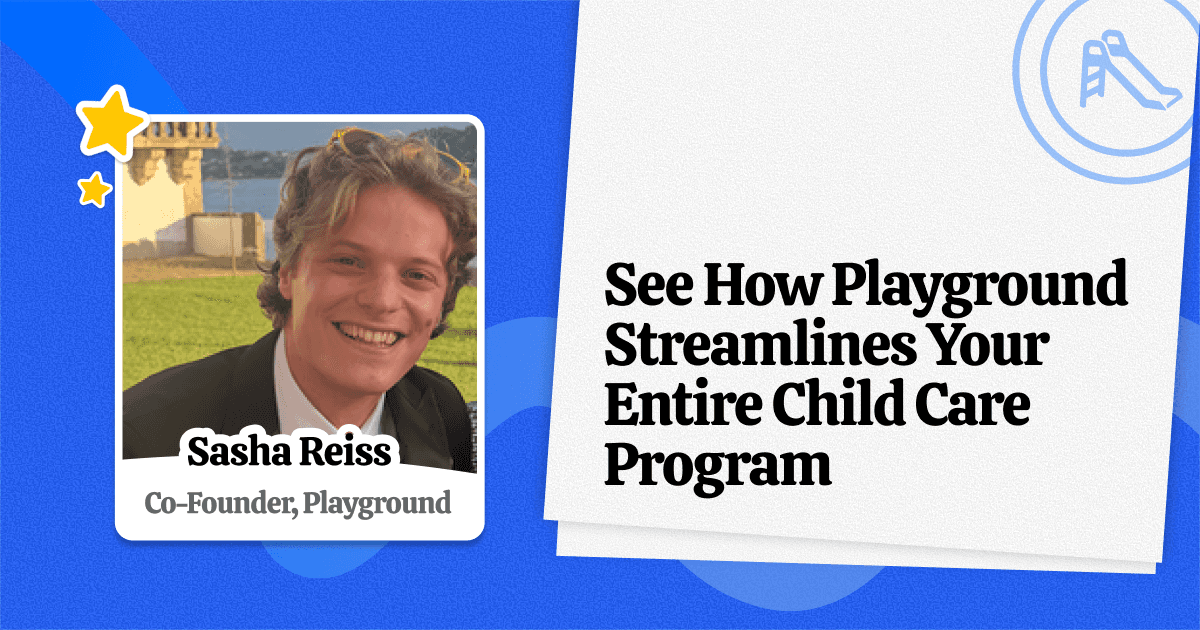 Sasha Reiss
Co-Founder, Playground

See How Playground Streamlines Your Entire Child Care Program